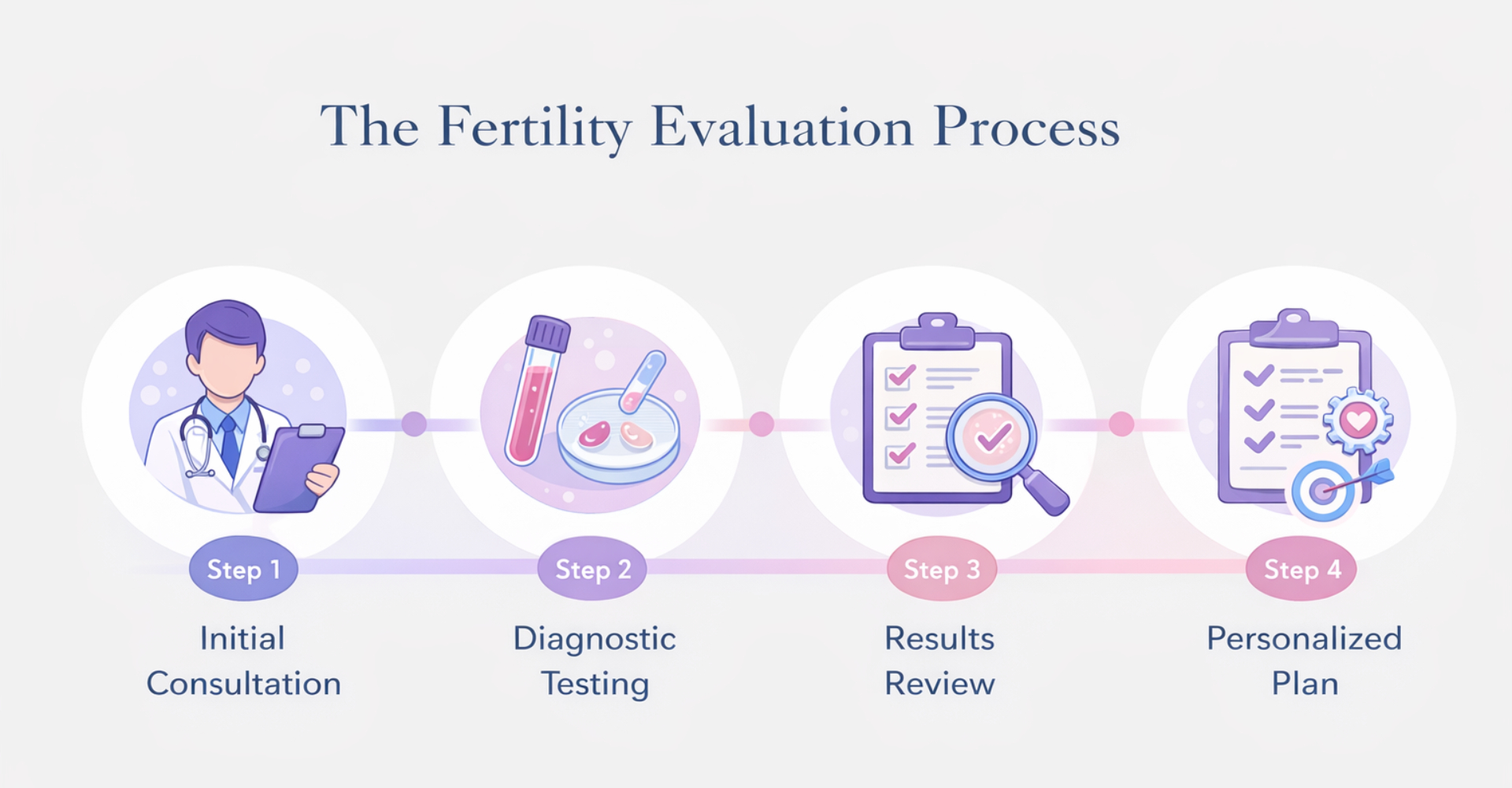 The Fertility Evaluation Process

Step 1
Initial Consultation

Step 2
Diagnostic Testing

Step 3
Results Review

Step 4
Personalized Plan